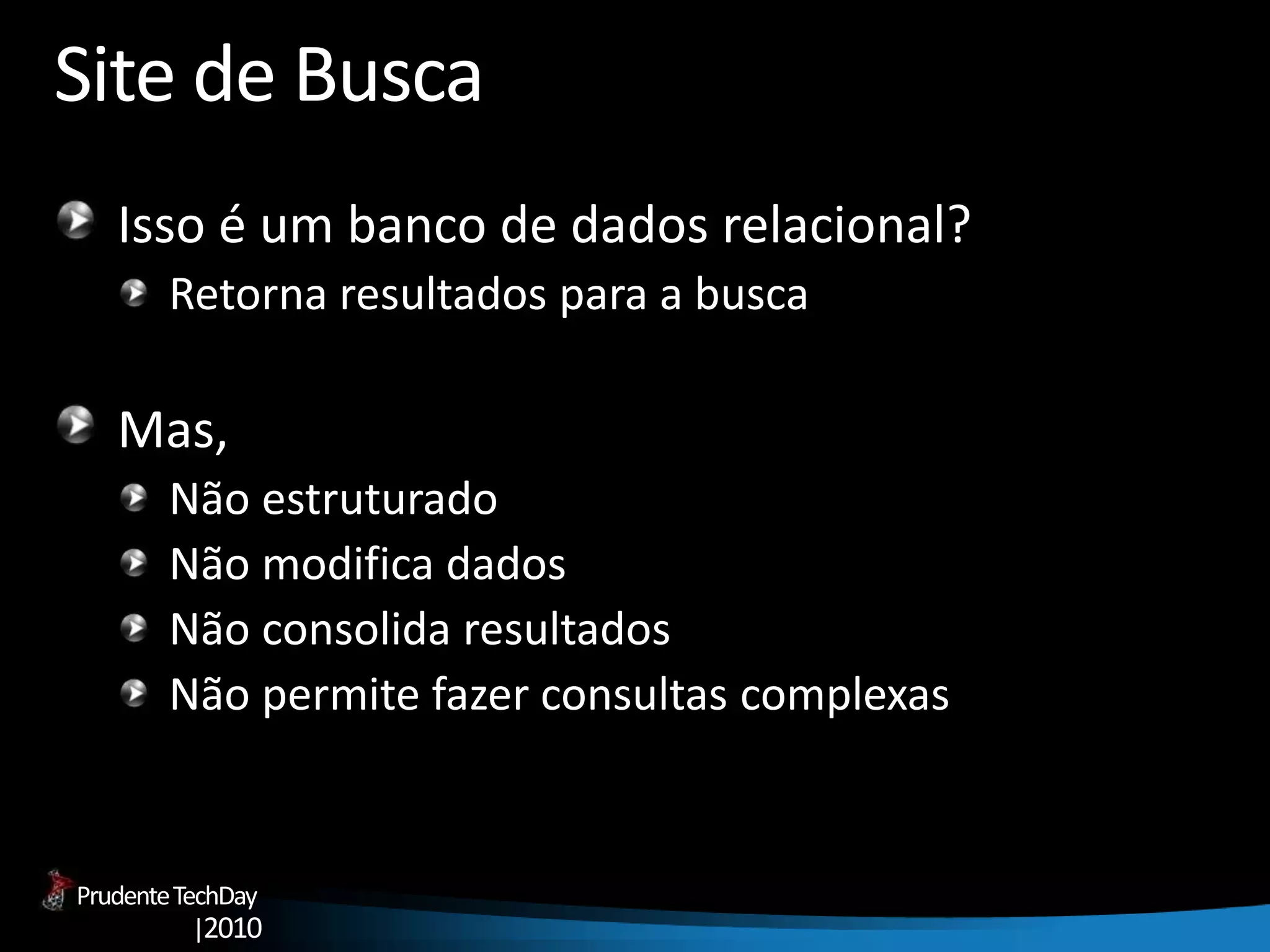 Site de Busca

Isso é um banco de dados relacional?

Retorna resultados para a busca

Mas,

Não estruturado

Não modifica dados

Não consolida resultados

Não permite fazer consultas complexas

Prudente TechDay |2010